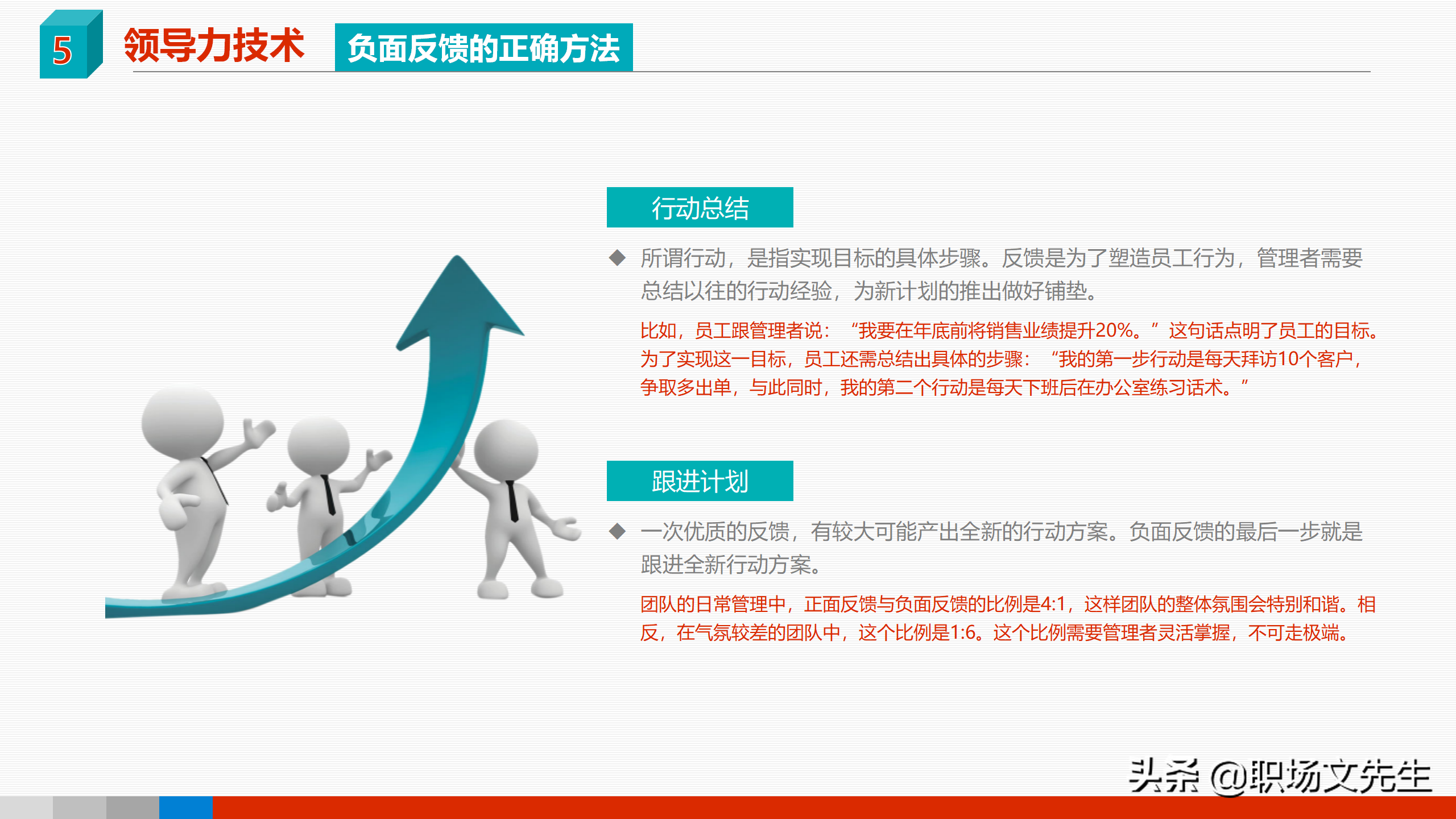 5 领导力技术 负面反馈的正确方法

行动总结

◆ 所谓行动，是指实现目标的具体步骤。反馈是为了塑造员工行为，管理者需要总结以往的行动经验，为新计划的推出做好铺垫。

比如，员工跟管理者说：“我要在年底前将销售业绩提升20%。”这句话点明了员工的目标。为了实现这一目标，员工还需总结出具体的步骤：“我的第一步行动是每天拜访10个客户，争取多出单，与此同时，我的第二个行动是每天下班后在办公室练习话术。”

跟进计划

◆ 一次优质的反馈，有较大可能产出全新的行动方案。负面反馈的最后一步就是跟进全新行动方案。

团队的日常管理中，正面反馈与负面反馈的比例是4:1，这样团队的整体氛围会特别和谐。相反，在气氛较差的团队中，这个比例是1:6。这个比例需要管理者灵活掌握，不可走极端。

头条 @职场文先生